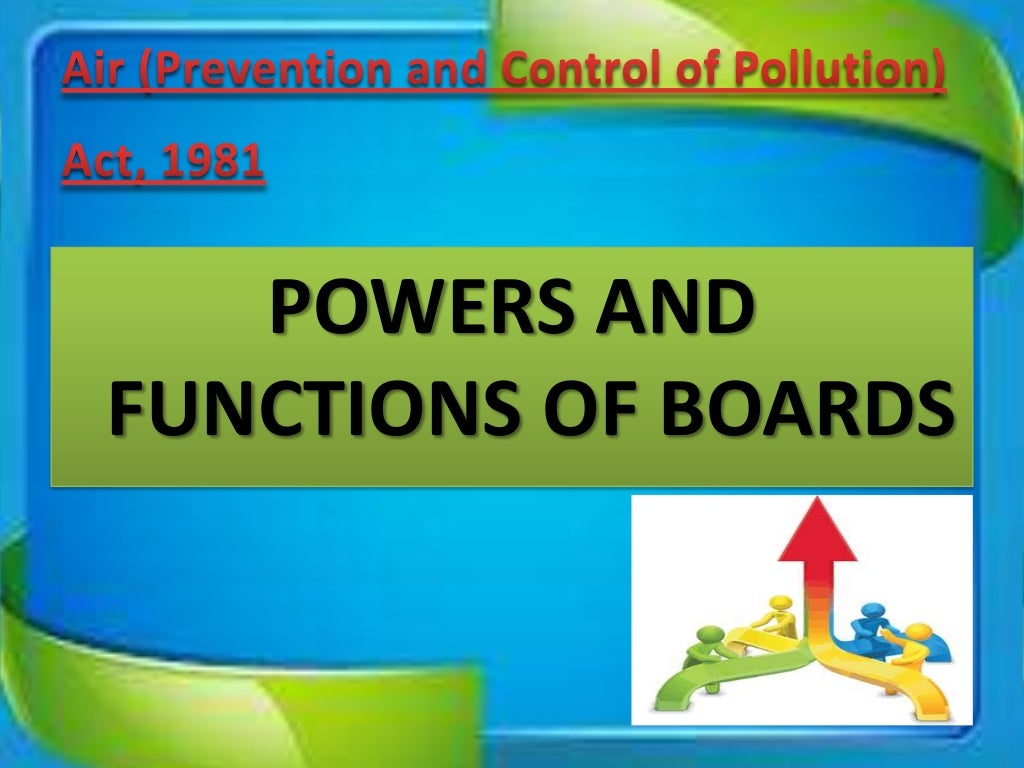 Air (Prevention and Control of Pollution) Act, 1981

POWERS AND FUNCTIONS OF BOARDS